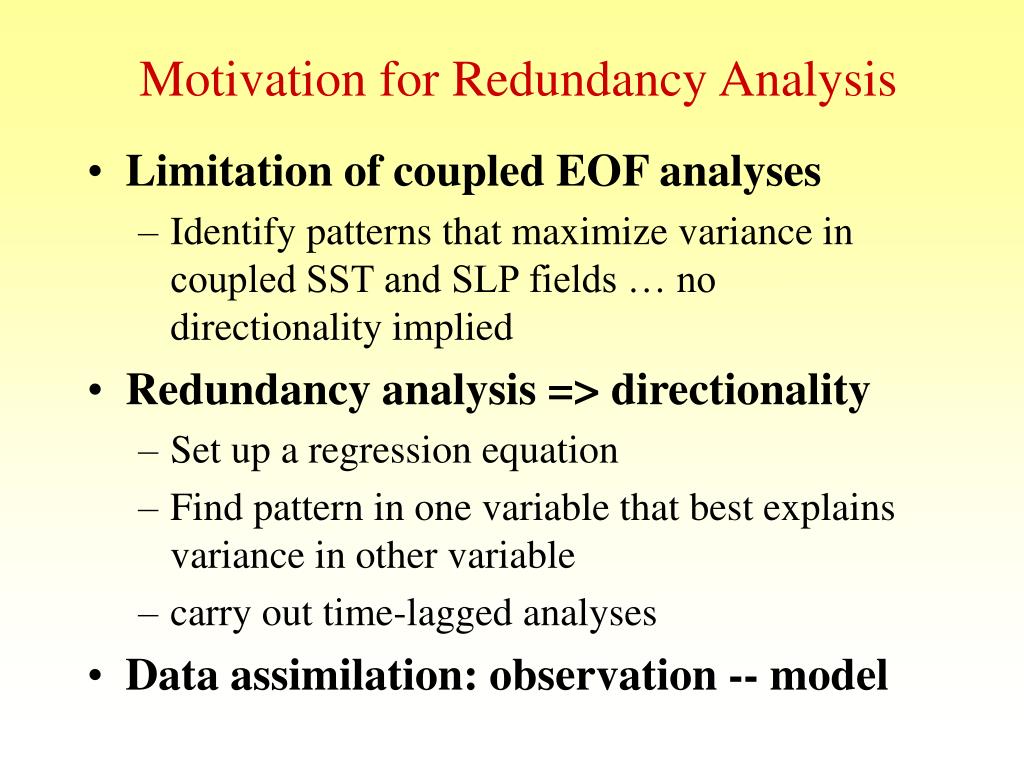 Motivation for Redundancy Analysis

• Limitation of coupled EOF analyses
– Identify patterns that maximize variance in coupled SST and SLP fields … no directionality implied

• Redundancy analysis => directionality
– Set up a regression equation
– Find pattern in one variable that best explains variance in other variable
– carry out time-lagged analyses

• Data assimilation: observation -- model